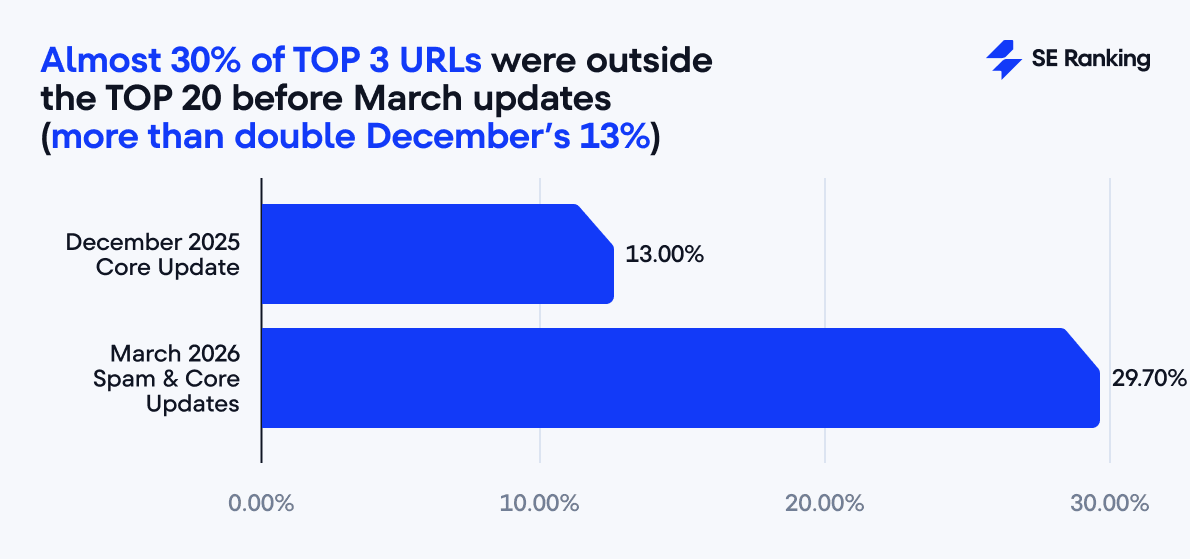 Almost 30% of TOP 3 URLs were outside the TOP 20 before March updates (more than double December's 13%)

SE Ranking

December 2025 Core Update

13.00%

March 2026 Spam & Core Updates

29.70%

0.00%

10.00%

20.00%

30.00%